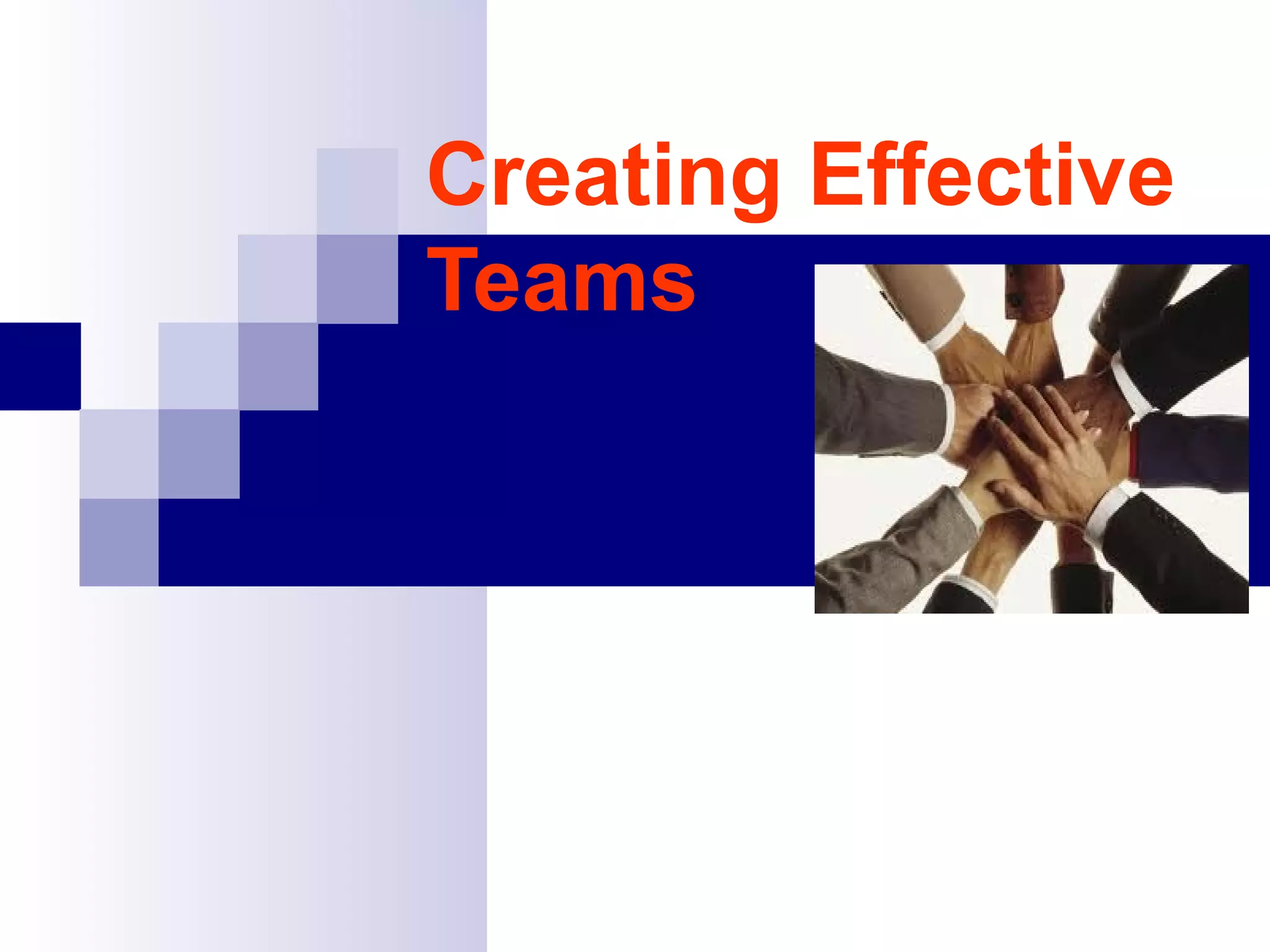 Creating Effective Teams